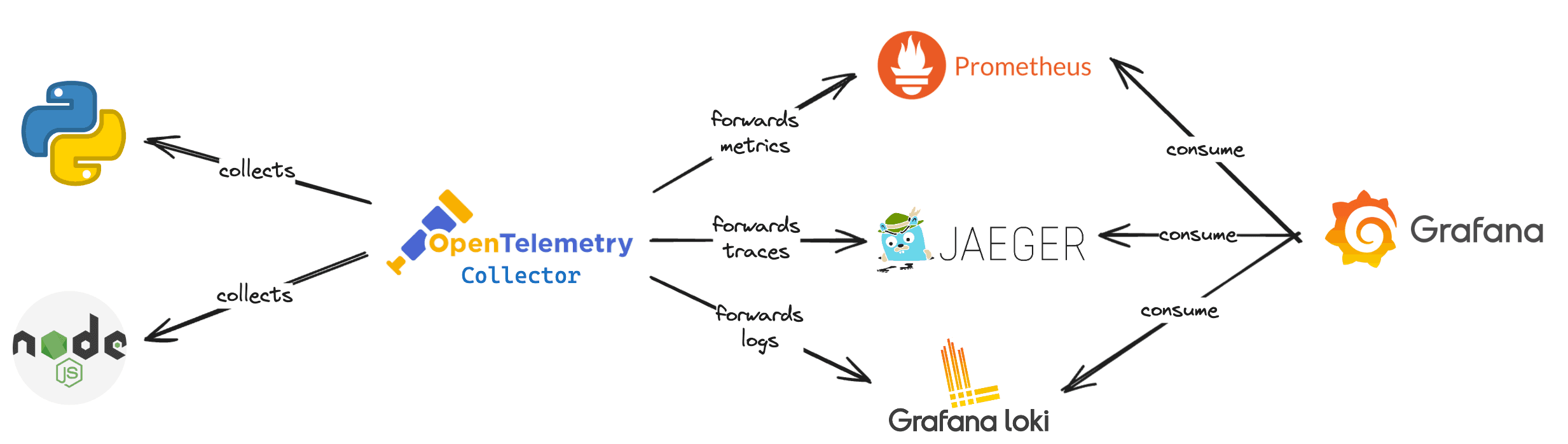 collects

collects

node
JS

OpenTelemetry
Collector

forwards
metrics

forwards
traces

forwards
logs

Prometheus

JAEGER

Grafana loki

consume

consume

consume

Grafana